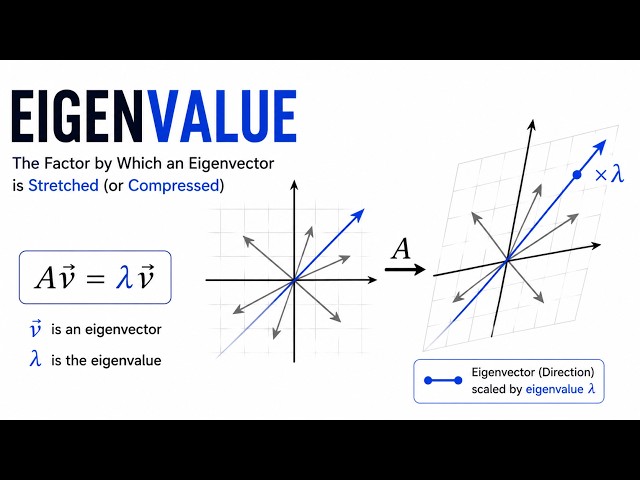 EIGENVALUE

The Factor by Which an Eigenvector is Stretched (or Compressed)

$A\vec{v} = \lambda\vec{v}$

$\vec{v}$ is an eigenvector

$\lambda$ is the eigenvalue

$A$

$\times\lambda$

Eigenvector (Direction) scaled by eigenvalue $\lambda$